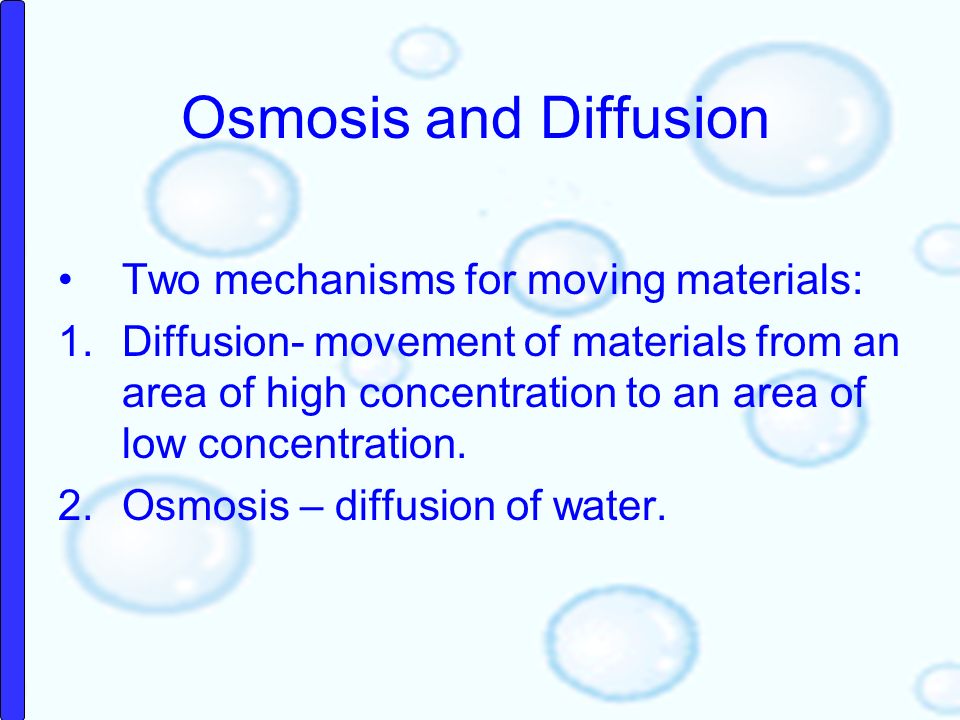 Osmosis and Diffusion

• Two mechanisms for moving materials:
1. Diffusion- movement of materials from an area of high concentration to an area of low concentration.
2. Osmosis – diffusion of water.